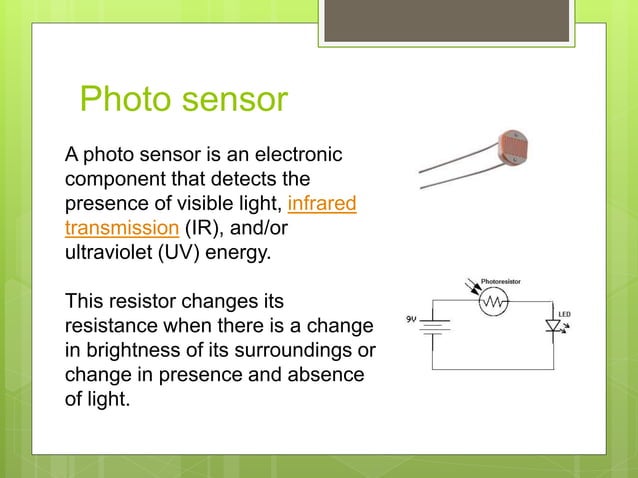 Photo sensor

A photo sensor is an electronic component that detects the presence of visible light, infrared transmission (IR), and/or ultraviolet (UV) energy.

This resistor changes its resistance when there is a change in brightness of its surroundings or change in presence and absence of light.

Photoresistor

9V

LED